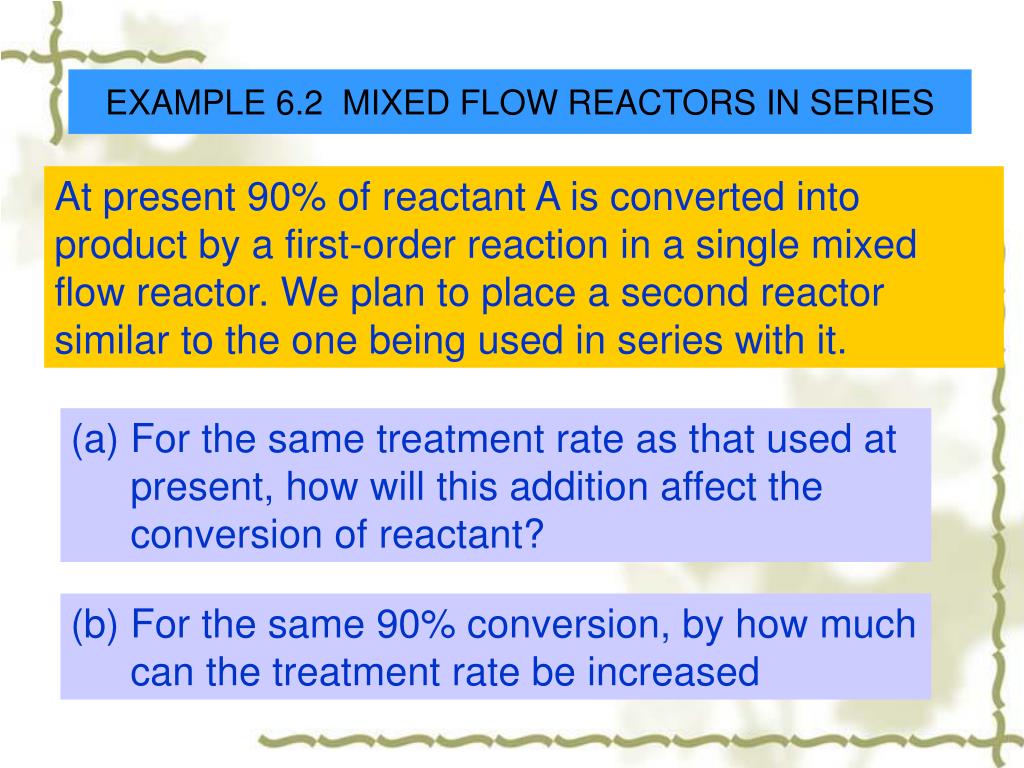 EXAMPLE 6.2 MIXED FLOW REACTORS IN SERIES

At present 90% of reactant A is converted into product by a first-order reaction in a single mixed flow reactor. We plan to place a second reactor similar to the one being used in series with it.

(a) For the same treatment rate as that used at present, how will this addition affect the conversion of reactant?

(b) For the same 90% conversion, by how much can the treatment rate be increased